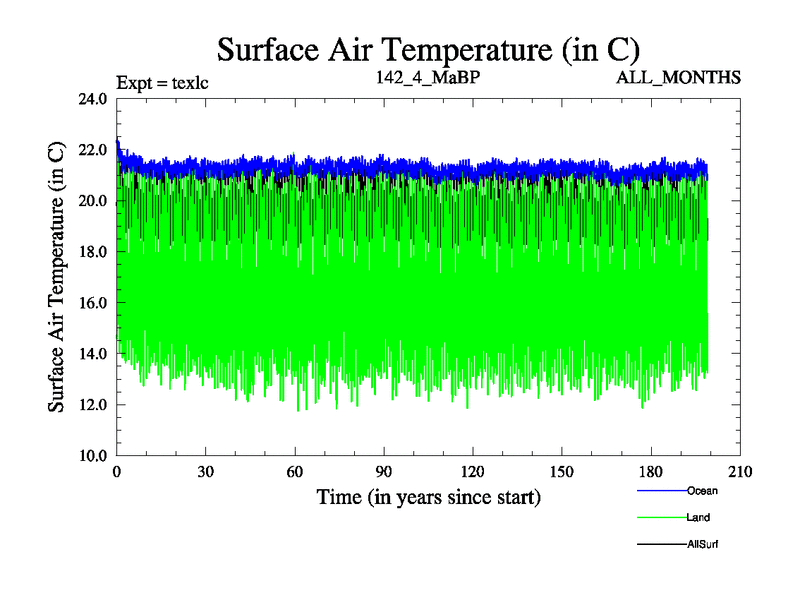 Surface Air Temperature (in C)

Expt = texlc

142_4_MaBP

ALL_MONTHS

Surface Air Temperature (in C)

24.0
22.0
20.0
18.0
16.0
14.0
12.0
10.0

0
30
60
90
120
150
180
210

Time (in years since start)

Ocean
Land
AllSurf